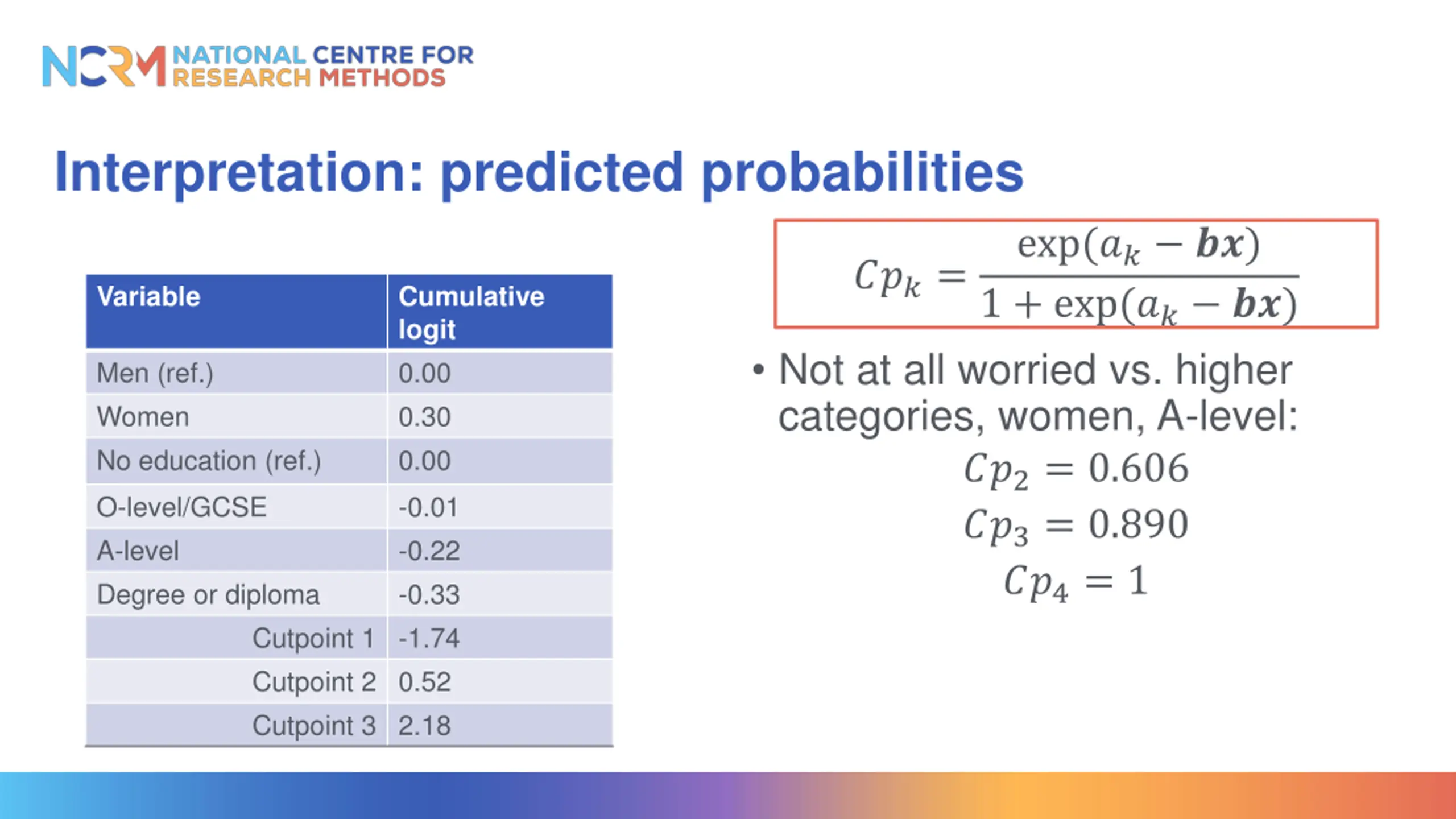 NCRM NATIONAL CENTRE FOR RESEARCH METHODS

Interpretation: predicted probabilities

| Variable | Cumulative logit |
|---|---|
| Men (ref.) | 0.00 |
| Women | 0.30 |
| No education (ref.) | 0.00 |
| O-level/GCSE | -0.01 |
| A-level | -0.22 |
| Degree or diploma | -0.33 |
| Cutpoint 1 | -1.74 |
| Cutpoint 2 | 0.52 |
| Cutpoint 3 | 2.18 |

$Cp_k = \frac{\exp(a_k - \boldsymbol{bx})}{1 + \exp(a_k - \boldsymbol{bx})}$

• Not at all worried vs. higher categories, women, A-level:

$Cp_2 = 0.606$

$Cp_3 = 0.890$

$Cp_4 = 1$